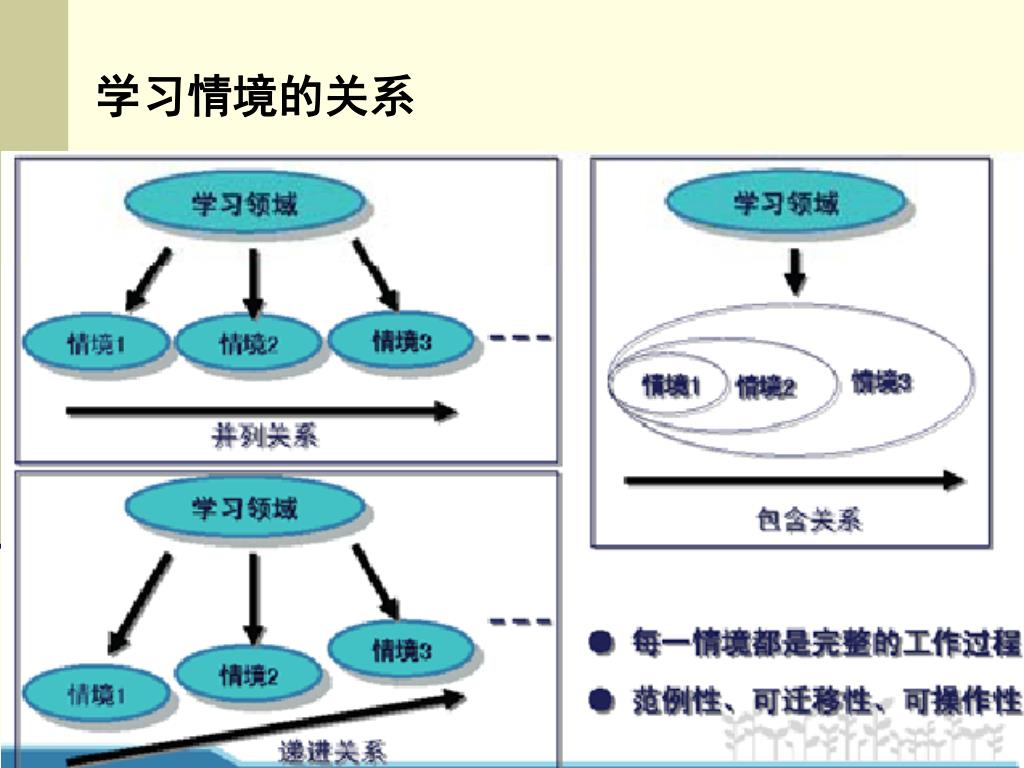 学习情境的关系

学习领域

情境1 情境2 情境3

并列关系

学习领域

情境1 情境2 情境3

包含关系

学习领域

情境1 情境2 情境3

递进关系

● 每一情境都是完整的工作过程

● 范例性、可迁移性、可操作性